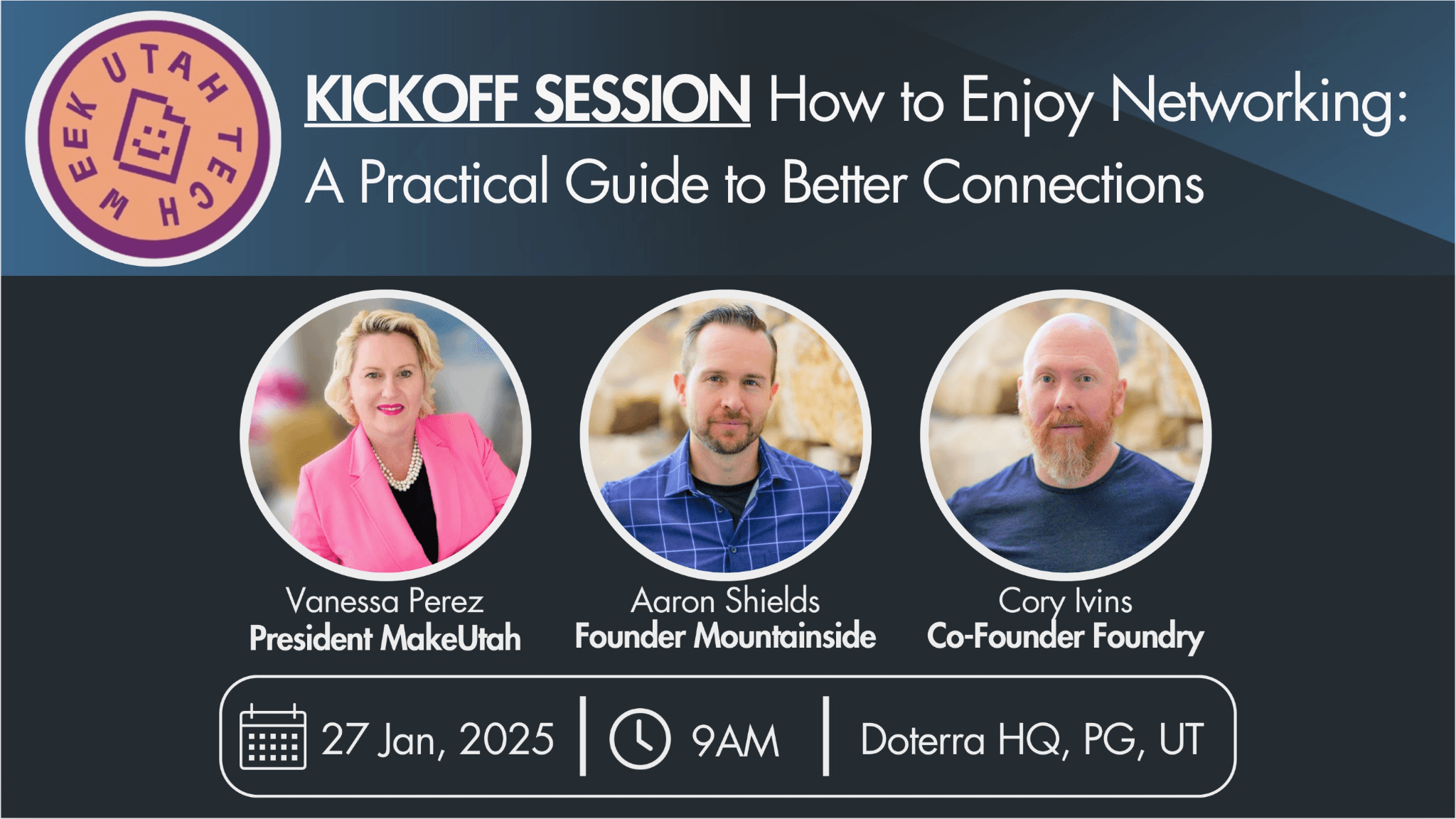 UTAH TECH WEEK

KICKOFF SESSION How to Enjoy Networking: A Practical Guide to Better Connections

Vanessa Perez
President MakeUtah

Aaron Shields
Founder Mountainside

Cory Ivins
Co-Founder Foundry

27 Jan, 2025 | 9AM | Doterra HQ, PG, UT